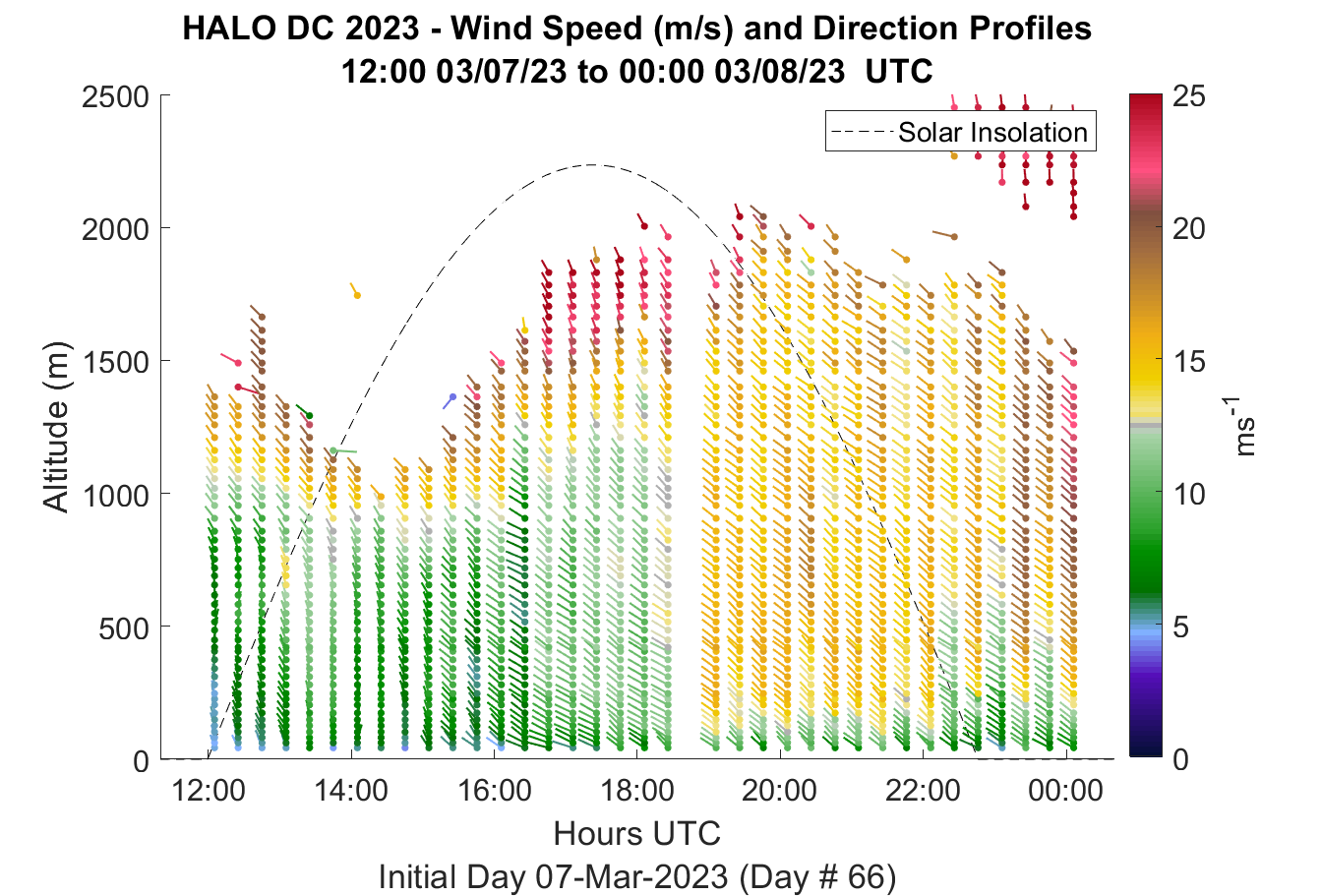 HALO DC 2023 - Wind Speed (m/s) and Direction Profiles
12:00 03/07/23 to 00:00 03/08/23 UTC

Solar Insolation

Altitude (m)

2500
2000
1500
1000
500
0

12:00
14:00
16:00
18:00
20:00
22:00
00:00

Hours UTC
Initial Day 07-Mar-2023 (Day # 66)

25
20
15
10
5
0

$ms^{-1}$